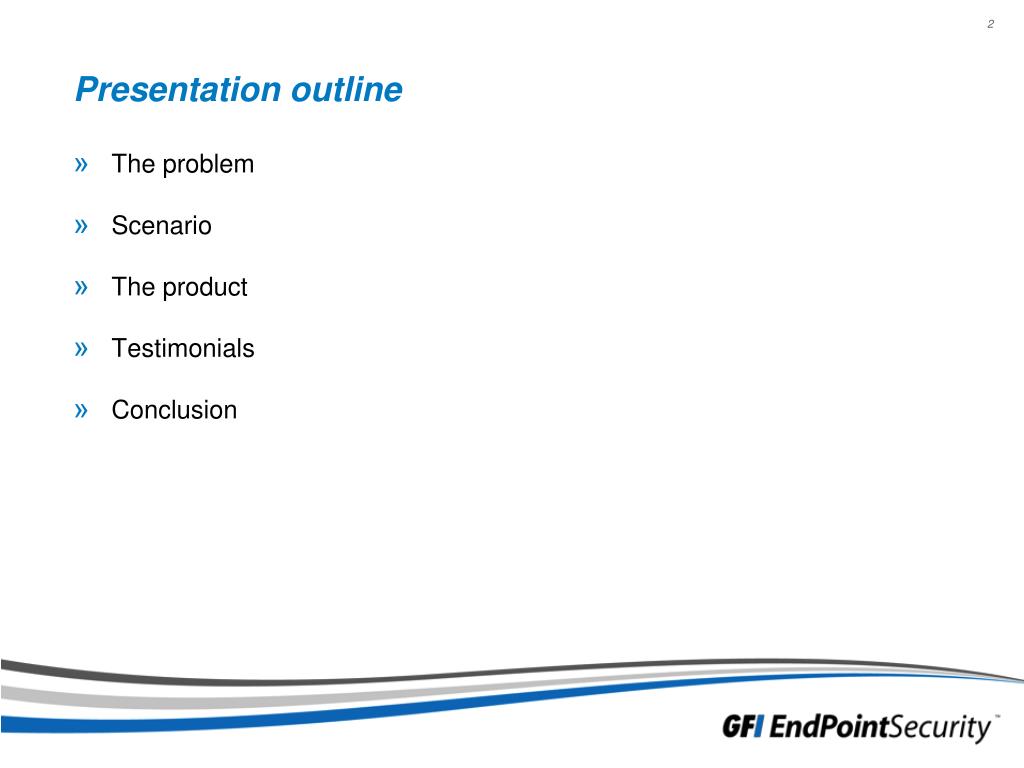 2

Presentation outline

» The problem

» Scenario

» The product

» Testimonials

» Conclusion

GFI EndPointSecurity™